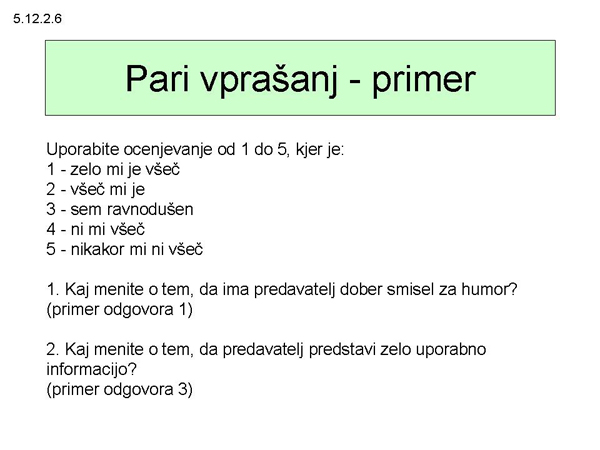 5.12.2.6

Pari vprašanj - primer

Uporabite ocenjevanje od 1 do 5, kjer je:
1 - zelo mi je všeč
2 - všeč mi je
3 - sem ravnodušen
4 - ni mi všeč
5 - nikakor mi ni všeč

1. Kaj menite o tem, da ima predavatelj dober smisel za humor?
(primer odgovora 1)

2. Kaj menite o tem, da predavatelj predstavi zelo uporabno informacijo?
(primer odgovora 3)